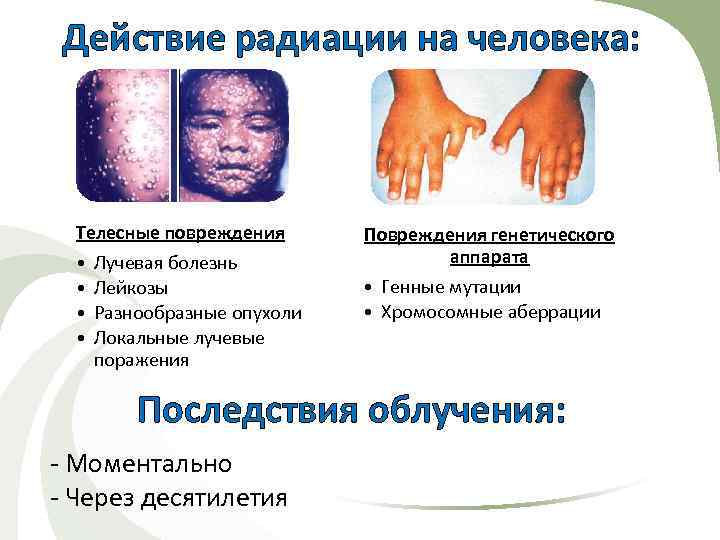 Действие радиации на человека:

Телесные повреждения
• Лучевая болезнь
• Лейкозы
• Разнообразные опухоли
• Локальные лучевые поражения

Повреждения генетического аппарата
• Генные мутации
• Хромосомные аберрации

Последствия облучения:

- Моментально
- Через десятилетия